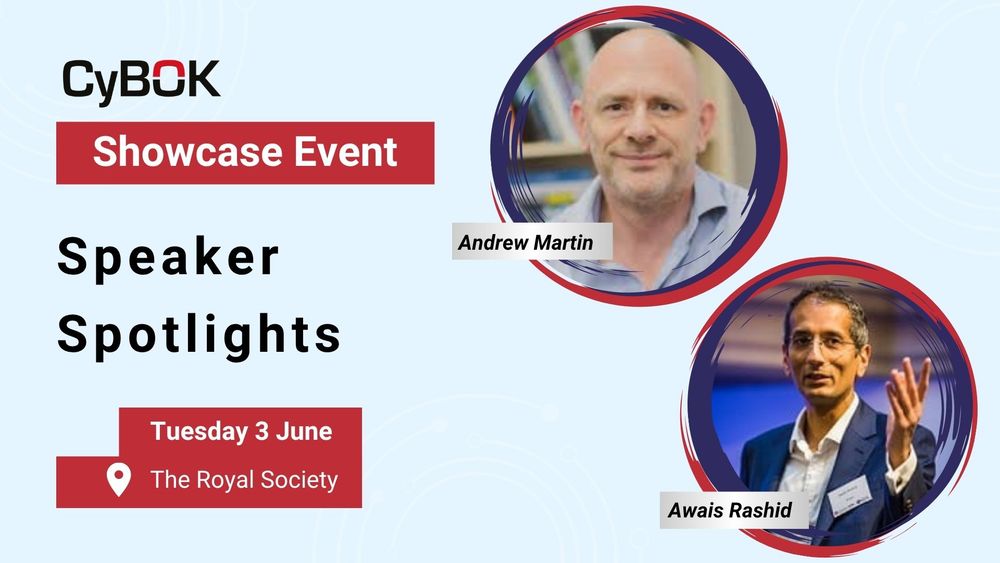 CyBOK

Showcase Event

Speaker Spotlights

Tuesday 3 June

The Royal Society

Andrew Martin

Awais Rashid